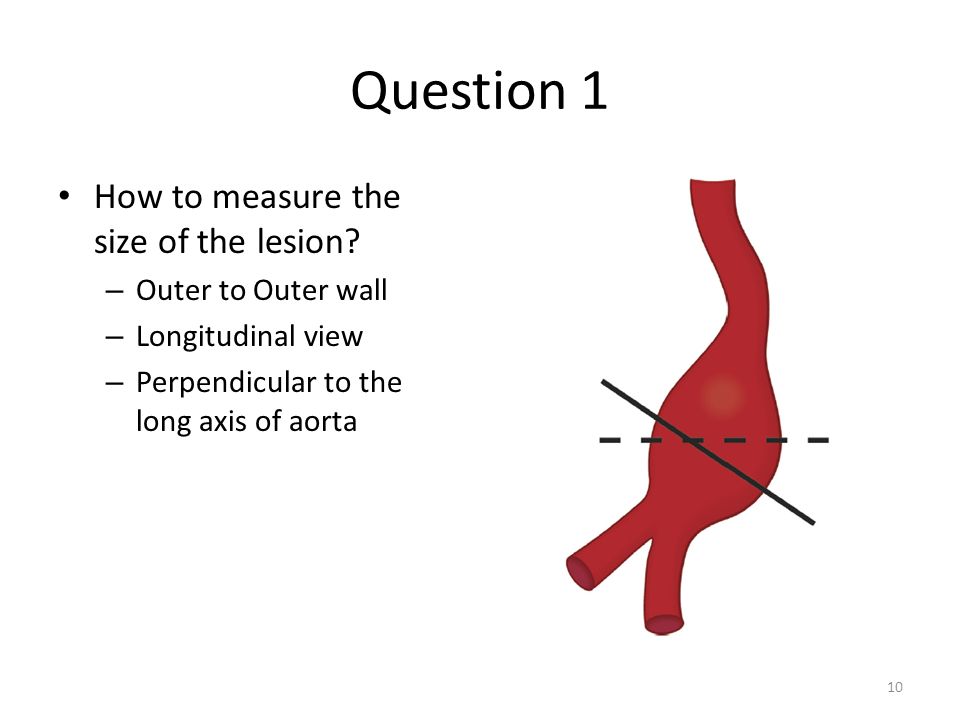 Question 1

• How to measure the size of the lesion?
  – Outer to Outer wall
  – Longitudinal view
  – Perpendicular to the long axis of aorta

10